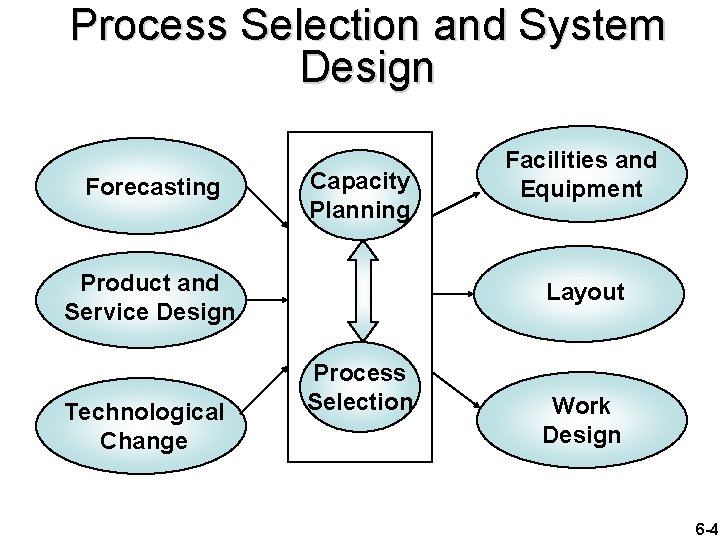 Process Selection and System Design

Forecasting

Product and Service Design

Technological Change

Capacity Planning

Process Selection

Facilities and Equipment

Layout

Work Design

6-4